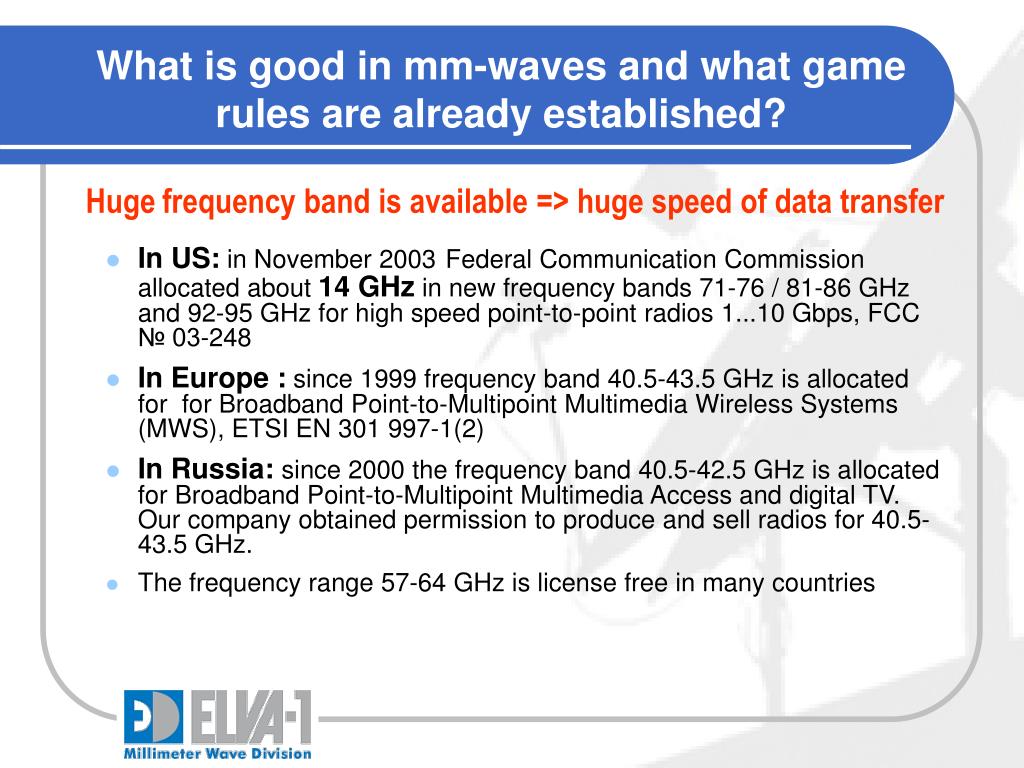 What is good in mm-waves and what game rules are already established?

Huge frequency band is available => huge speed of data transfer

- In US: in November 2003 Federal Communication Commission allocated about 14 GHz in new frequency bands 71-76 / 81-86 GHz and 92-95 GHz for high speed point-to-point radios 1...10 Gbps, FCC № 03-248
- In Europe : since 1999 frequency band 40.5-43.5 GHz is allocated for for Broadband Point-to-Multipoint Multimedia Wireless Systems (MWS), ETSI EN 301 997-1(2)
- In Russia: since 2000 the frequency band 40.5-42.5 GHz is allocated for Broadband Point-to-Multipoint Multimedia Access and digital TV. Our company obtained permission to produce and sell radios for 40.5-43.5 GHz.
- The frequency range 57-64 GHz is license free in many countries

ELVA-1
Millimeter Wave Division